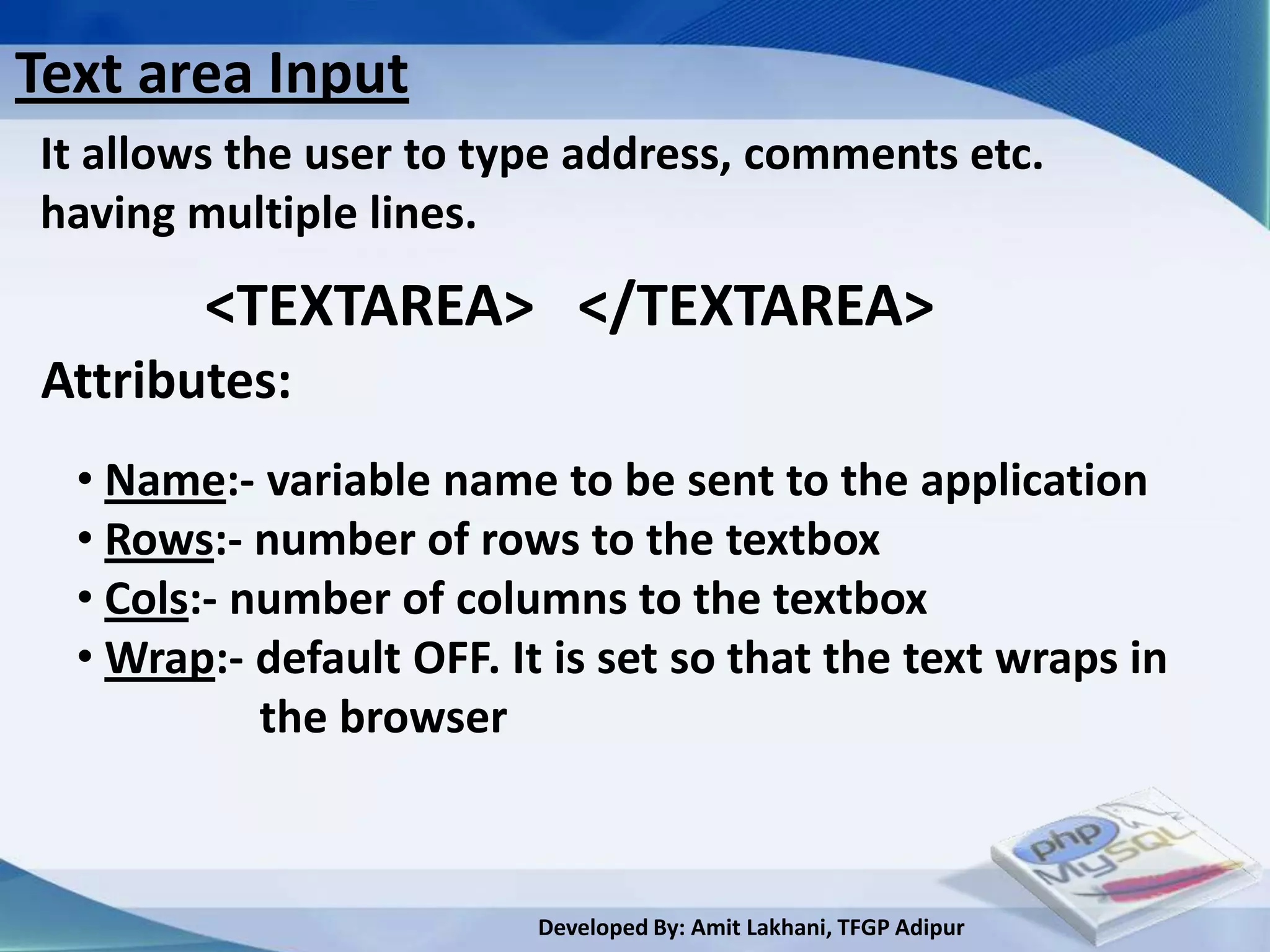 Text area Input

It allows the user to type address, comments etc. having multiple lines.

<TEXTAREA> </TEXTAREA>

Attributes:

• Name:- variable name to be sent to the application
• Rows:- number of rows to the textbox
• Cols:- number of columns to the textbox
• Wrap:- default OFF. It is set so that the text wraps in the browser

php
MySQL

Developed By: Amit Lakhani, TFGP Adipur